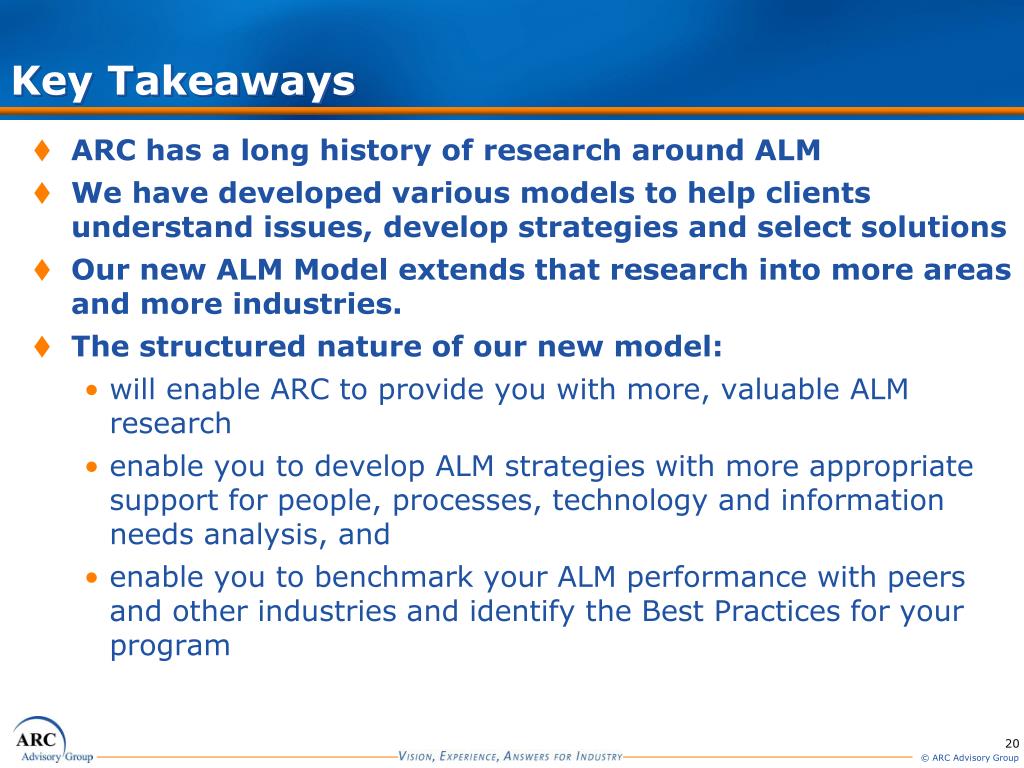 Key Takeaways

♦ ARC has a long history of research around ALM

♦ We have developed various models to help clients understand issues, develop strategies and select solutions

♦ Our new ALM Model extends that research into more areas and more industries.

♦ The structured nature of our new model:

• will enable ARC to provide you with more, valuable ALM research

• enable you to develop ALM strategies with more appropriate support for people, processes, technology and information needs analysis, and

• enable you to benchmark your ALM performance with peers and other industries and identify the Best Practices for your program

ARC Advisory Group

VISION, EXPERIENCE, ANSWERS FOR INDUSTRY

20

© ARC Advisory Group